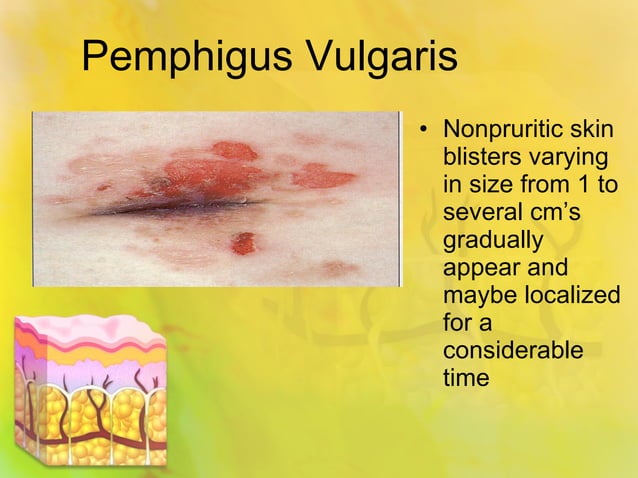 Pemphigus Vulgaris

• Nonpruritic skin blisters varying in size from 1 to several cm's gradually appear and maybe localized for a considerable time